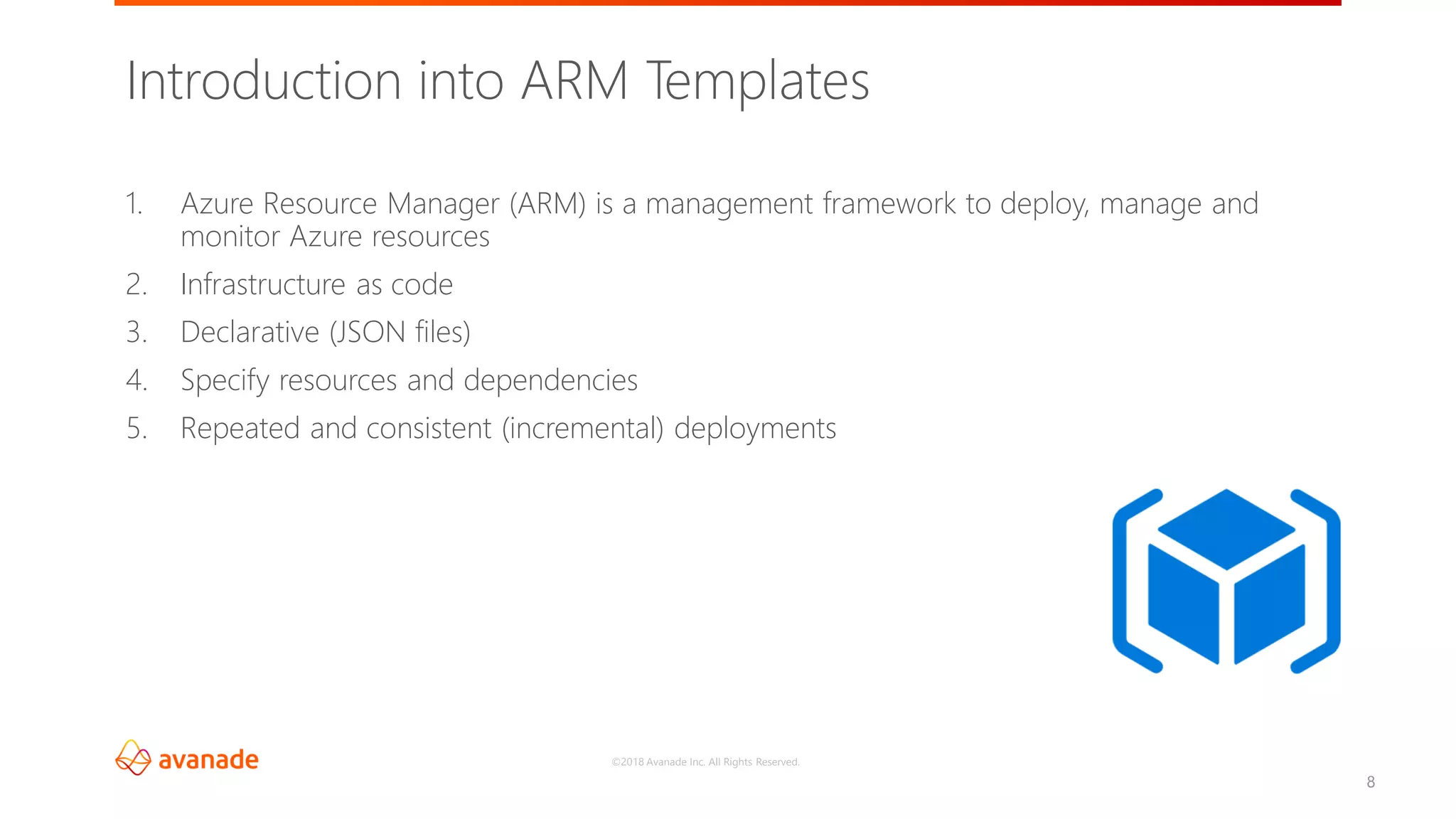 Introduction into ARM Templates

1. Azure Resource Manager (ARM) is a management framework to deploy, manage and monitor Azure resources
2. Infrastructure as code
3. Declarative (JSON files)
4. Specify resources and dependencies
5. Repeated and consistent (incremental) deployments

avanade

©2018 Avanade Inc. All Rights Reserved.

8